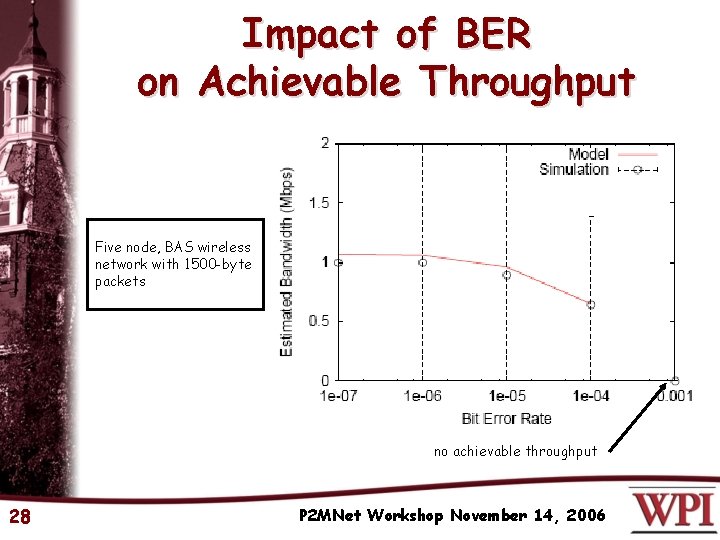 Impact of BER on Achievable Throughput

Five node, BAS wireless network with 1500-byte packets

Model
Simulation

Estimated Bandwidth (Mbps)

2
1.5
1
0.5
0

1e-07
1e-06
1e-05
1e-04
0.001

Bit Error Rate

no achievable throughput

28

P2MNet Workshop November 14, 2006

WPI